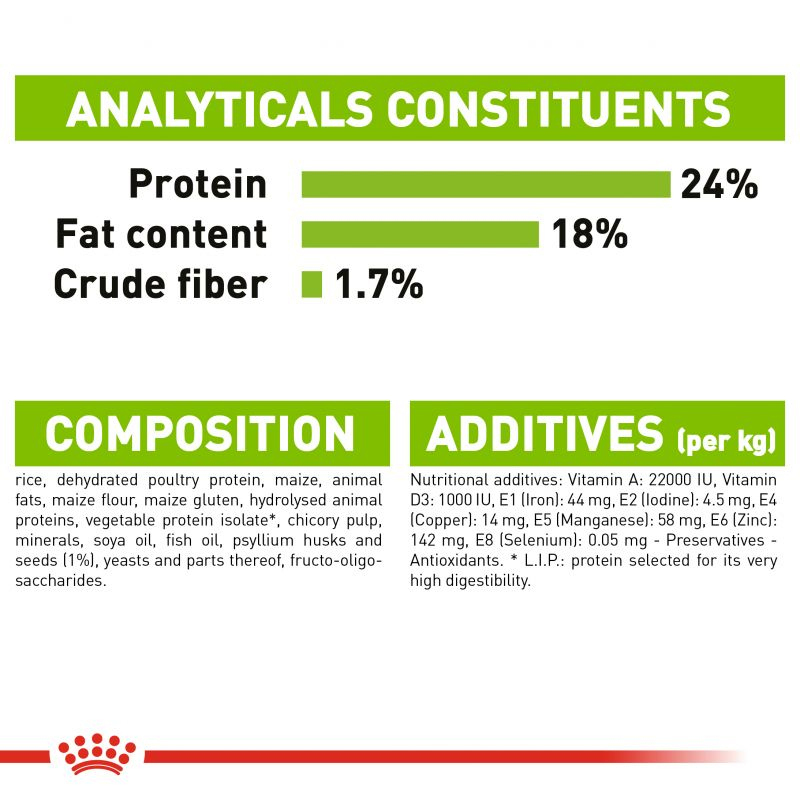 ANALYTICALS CONSTITUENTS

Protein 24%
Fat content 18%
Crude fiber 1.7%

COMPOSITION

rice, dehydrated poultry protein, maize, animal fats, maize flour, maize gluten, hydrolysed animal proteins, vegetable protein isolate*, chicory pulp, minerals, soya oil, fish oil, psyllium husks and seeds (1%), yeasts and parts thereof, fructo-oligo-saccharides.

ADDITIVES (per kg)

Nutritional additives: Vitamin A: 22000 IU, Vitamin D3: 1000 IU, E1 (Iron): 44 mg, E2 (Iodine): 4.5 mg, E4 (Copper): 14 mg, E5 (Manganese): 58 mg, E6 (Zinc): 142 mg, E8 (Selenium): 0.05 mg - Preservatives - Antioxidants. * L.I.P.: protein selected for its very high digestibility.